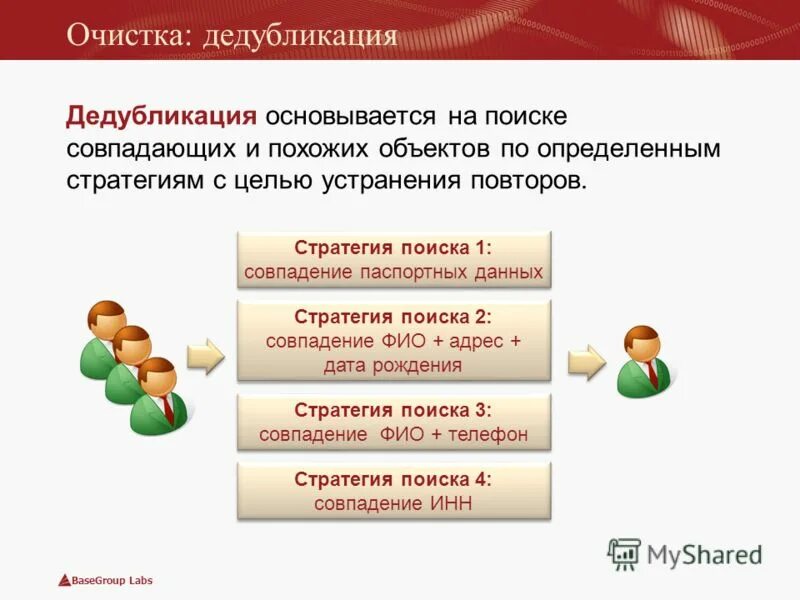 Очистка: дедубликация

Дедубликация основывается на поиске совпадающих и похожих объектов по определенным стратегиям с целью устранения повторов.

Стратегия поиска 1:
совпадение паспортных данных

Стратегия поиска 2:
совпадение ФИО + адрес + дата рождения

Стратегия поиска 3:
совпадение ФИО + телефон

Стратегия поиска 4:
совпадение ИНН

MyShared

BaseGroup Labs